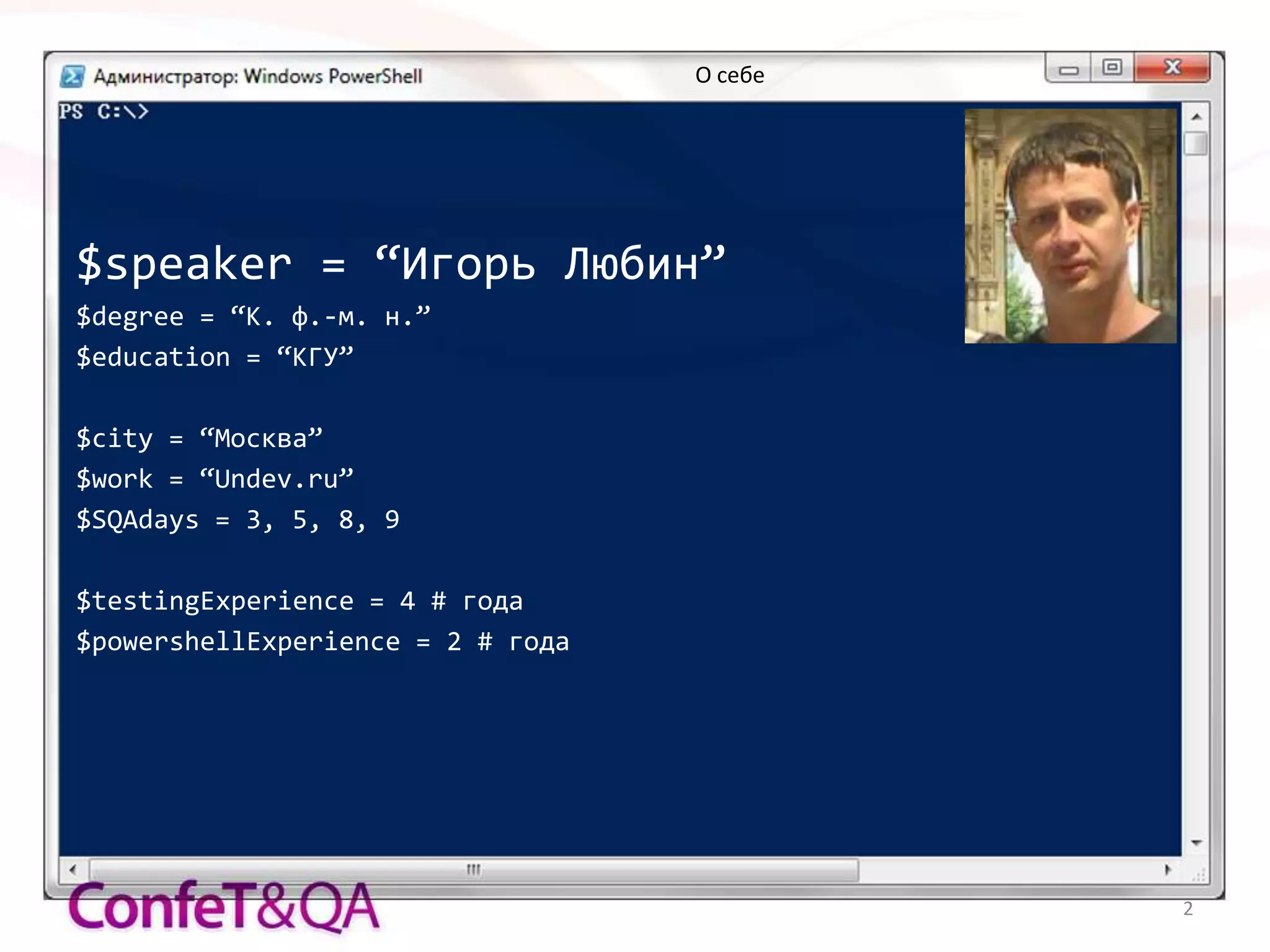 Администратор: Windows PowerShell

О себе

PS C:\>

$speaker = “Игорь Любин”
$degree = “К. ф.-м. н.”
$education = “КГУ”

$city = “Москва”
$work = “Undev.ru”
$SQAdays = 3, 5, 8, 9

$testingExperience = 4 # года
$powershellExperience = 2 # года

ConfeT&QA

2